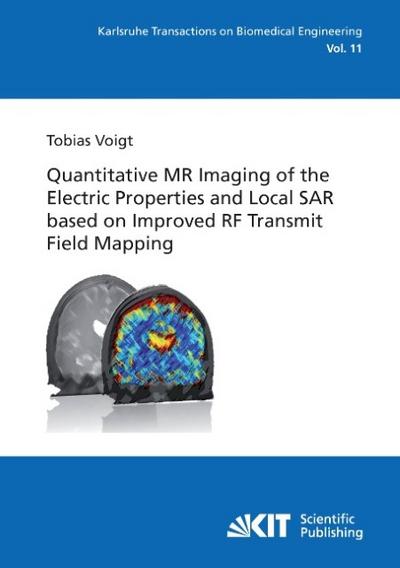 Karlsruhe Transactions on Biomedical Engineering
Vol. 11

Tobias Voigt

Quantitative MR Imaging of the Electric Properties and Local SAR based on Improved RF Transmit Field Mapping

KIT Scientific Publishing